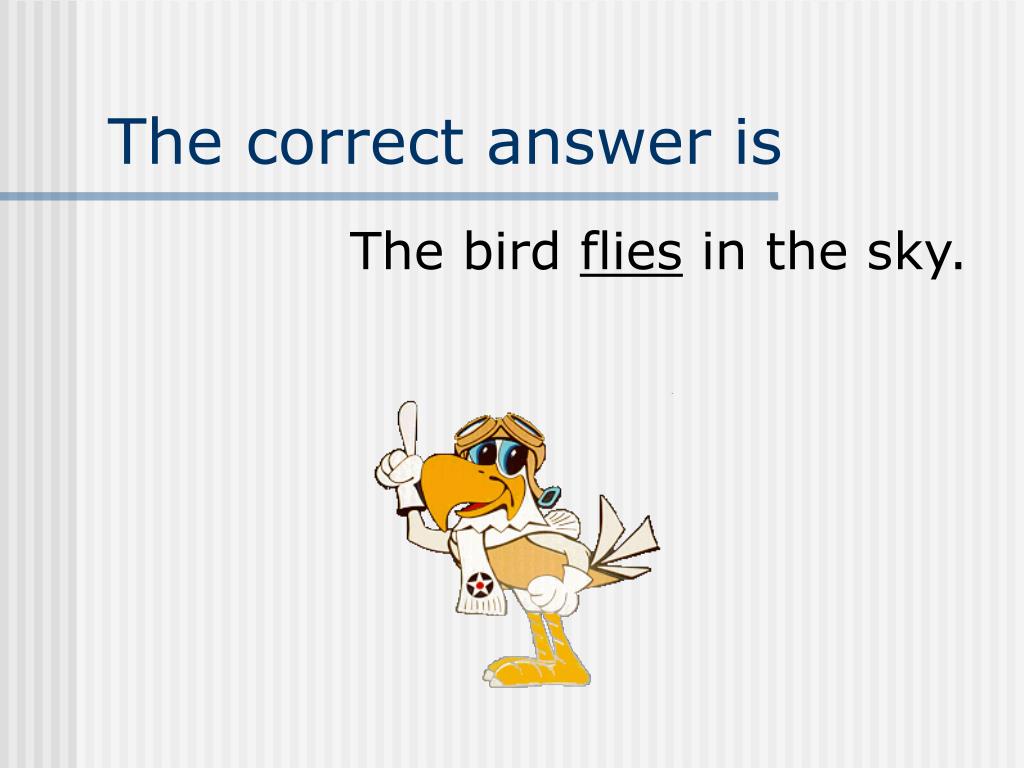 The correct answer is

The bird flies in the sky.